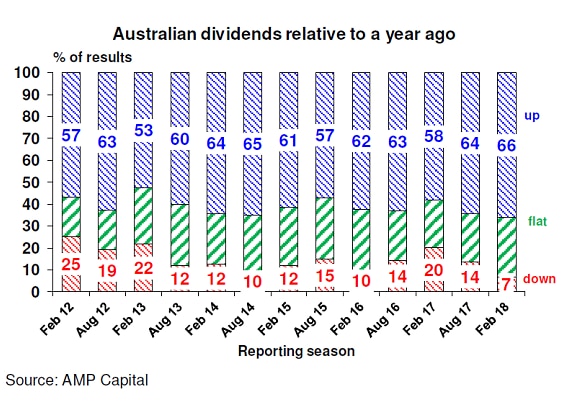 Australian dividends relative to a year ago

% of results

100
90
80
70
60
50
40
30
20
10
0

57 63 53 60 64 65 61 57 62 63 58 64 66

25 19 22 12 12 10 12 15 10 14 20 14 7

up

flat

down

Feb 12
Aug 12
Feb 13
Aug 13
Feb 14
Aug 14
Feb 15
Aug 15
Feb 16
Aug 16
Feb 17
Aug 17
Feb 18

Reporting season

Source: AMP Capital